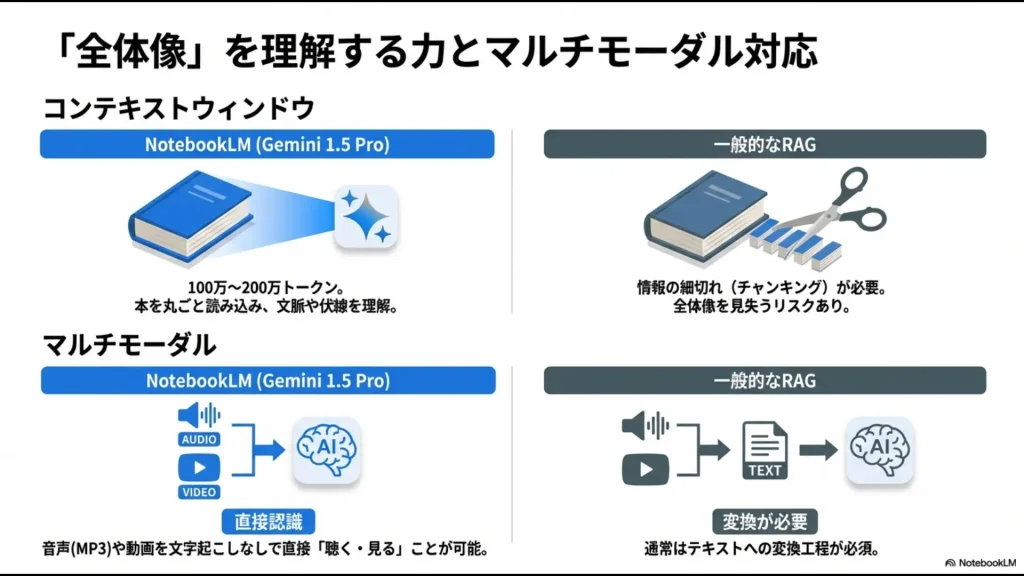 「全体像」を理解する力とマルチモーダル対応

コンテキストウィンドウ

NotebookLM (Gemini 1.5 Pro)

100万〜200万トークン。
本を丸ごと読み込み、文脈や伏線を理解。

一般的なRAG

情報の細切れ（チャンキング）が必要。
全体像を見失うリスクあり。

マルチモーダル

NotebookLM (Gemini 1.5 Pro)

AUDIO

VIDEO

AI

直接認識

音声(MP3)や動画を文字起こしなしで直接「聴く・見る」ことが可能。

一般的なRAG

TEXT

AI

変換が必要

通常はテキストへの変換工程が必須。

NotebookLM